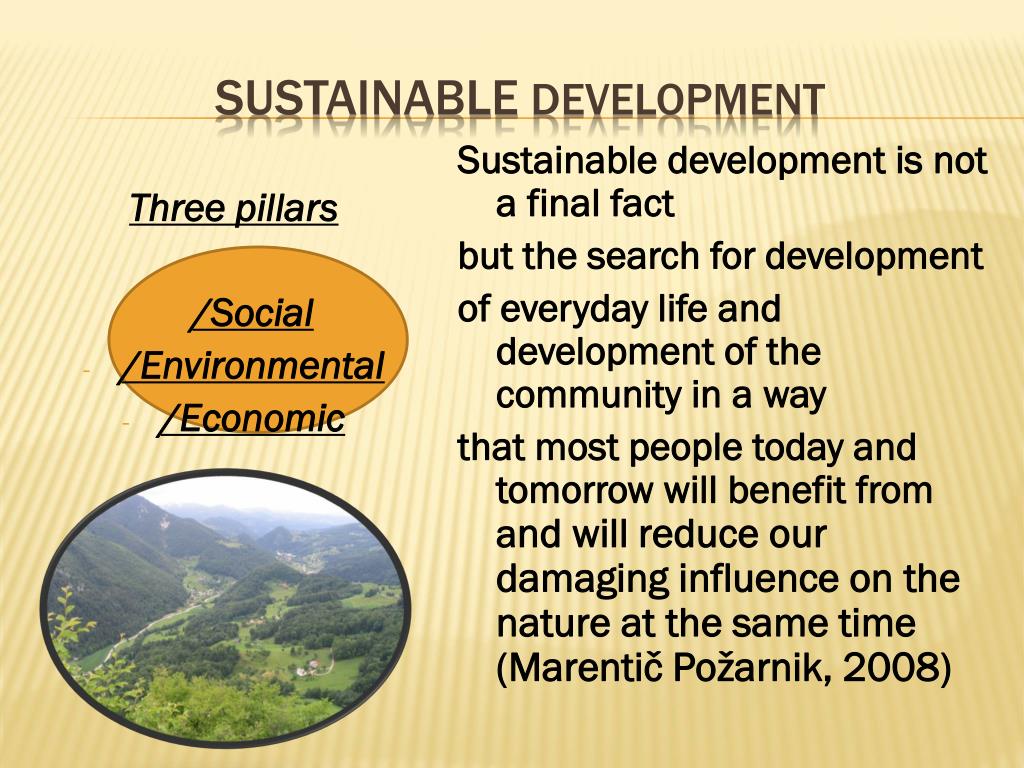 SUSTAINABLE DEVELOPMENT

Three pillars

/Social
- /Environmental
- /Economic

Sustainable development is not a final fact

but the search for development

of everyday life and development of the community in a way

that most people today and tomorrow will benefit from and will reduce our damaging influence on the nature at the same time (Marentič Požarnik, 2008)